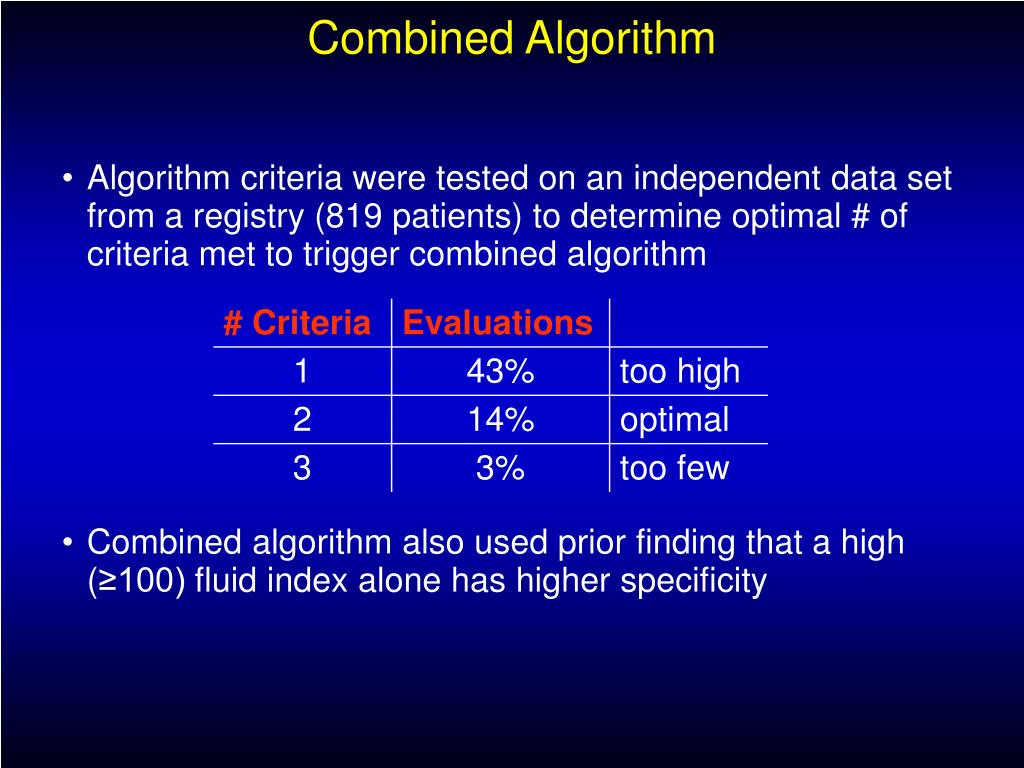 Combined Algorithm

• Algorithm criteria were tested on an independent data set from a registry (819 patients) to determine optimal # of criteria met to trigger combined algorithm

| # Criteria | Evaluations | |
|---|---|---|
| 1 | 43% | too high |
| 2 | 14% | optimal |
| 3 | 3% | too few |

• Combined algorithm also used prior finding that a high (≥100) fluid index alone has higher specificity